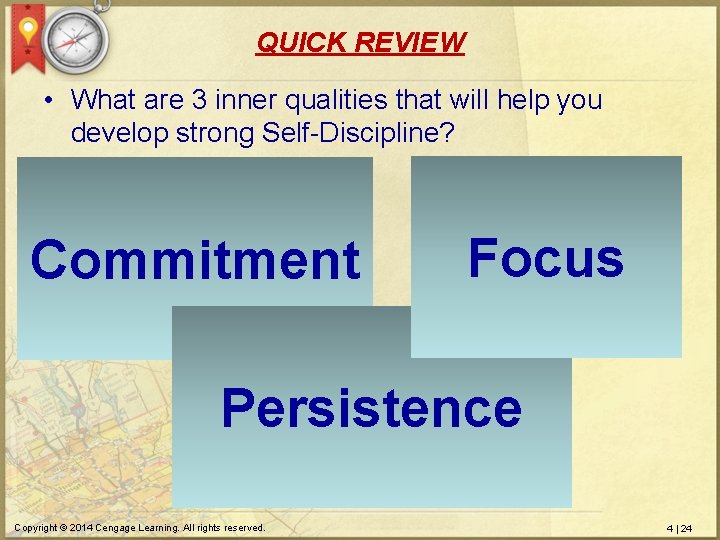 QUICK REVIEW

• What are 3 inner qualities that will help you develop strong Self-Discipline?

Commitment

Focus

Persistence

Copyright © 2014 Cengage Learning. All rights reserved.

4 | 24